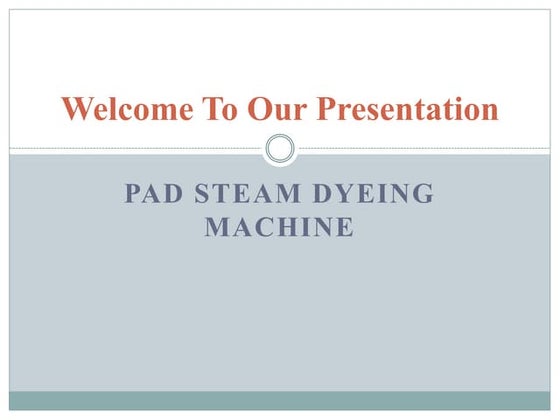 Welcome To Our Presentation

PAD STEAM DYEING MACHINE